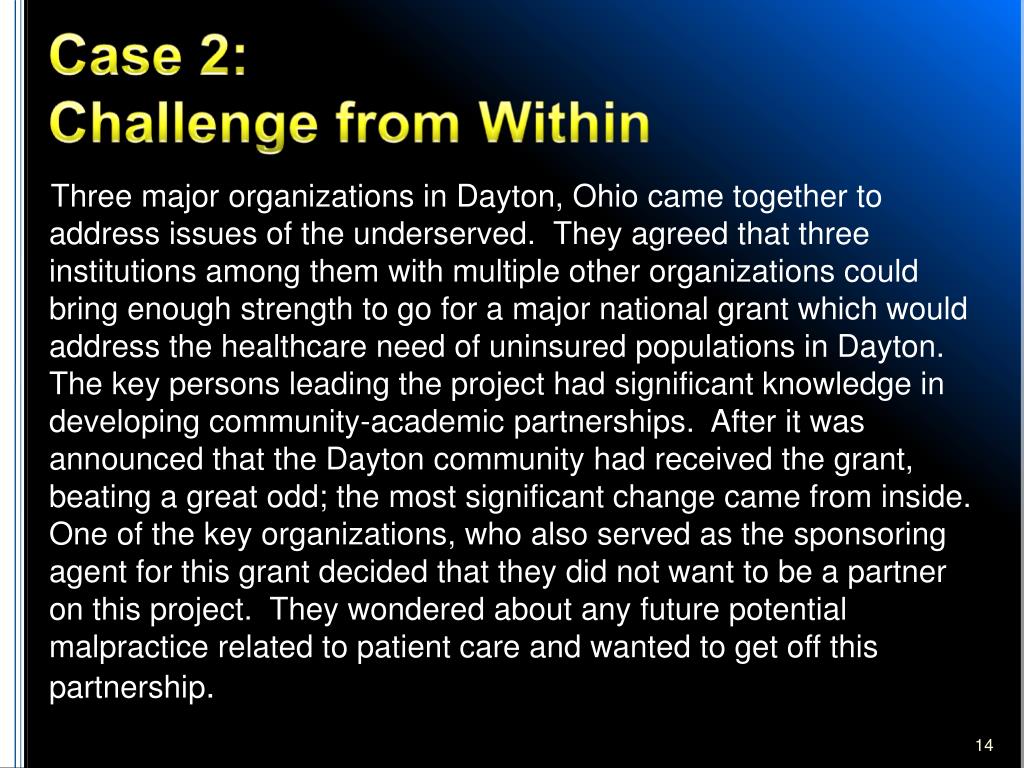 Case 2:
Challenge from Within

Three major organizations in Dayton, Ohio came together to address issues of the underserved. They agreed that three institutions among them with multiple other organizations could bring enough strength to go for a major national grant which would address the healthcare need of uninsured populations in Dayton. The key persons leading the project had significant knowledge in developing community-academic partnerships. After it was announced that the Dayton community had received the grant, beating a great odd; the most significant change came from inside. One of the key organizations, who also served as the sponsoring agent for this grant decided that they did not want to be a partner on this project. They wondered about any future potential malpractice related to patient care and wanted to get off this partnership.

14